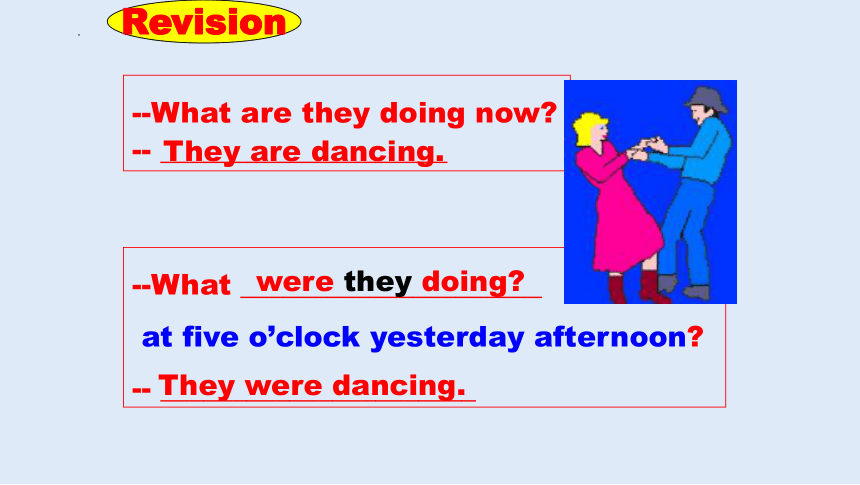 Revision

--What are they doing now?
-- They are dancing.

--What were they doing?
at five o’clock yesterday afternoon?
-- They were dancing.